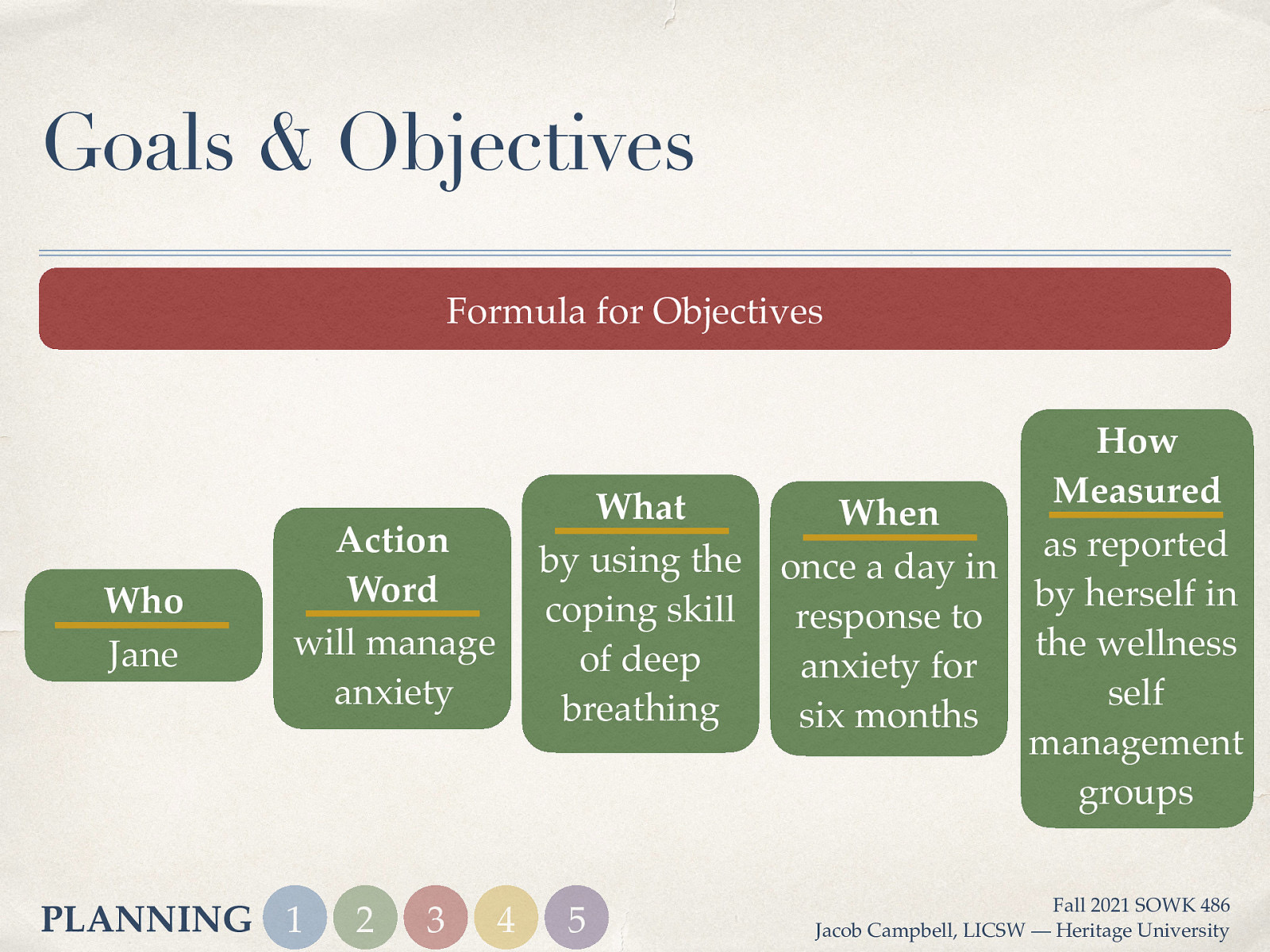 Goals & Objectives

Formula for Objectives

Who
Jane

Action Word
will manage anxiety

What
by using the coping skill of deep breathing

When
once a day in response to anxiety for six months

How Measured
as reported by herself in the wellness self management groups

PLANNING 1 2 3 4 5

Fall 2021 SOWK 486
Jacob Campbell, LICSW — Heritage University